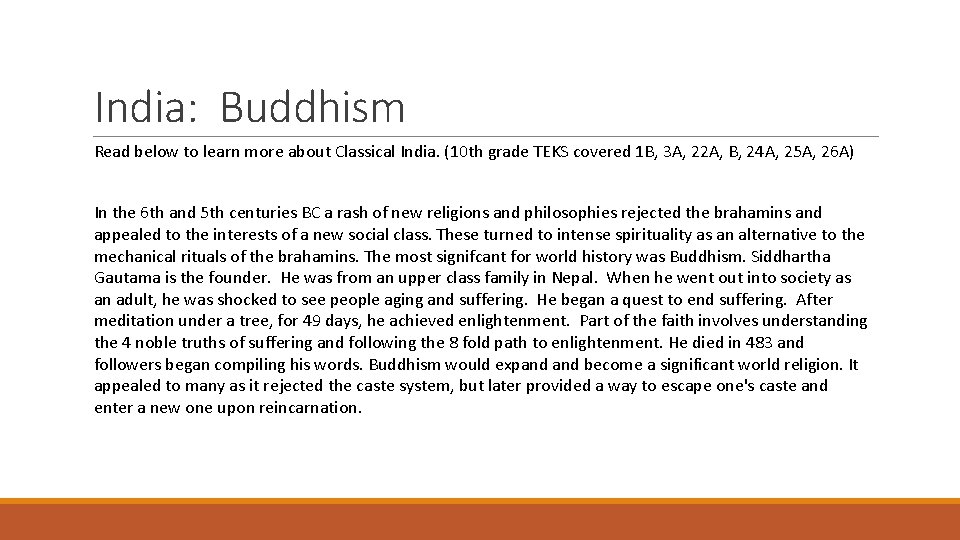 India: Buddhism

Read below to learn more about Classical India. (10th grade TEKS covered 1B, 3A, 22A, B, 24A, 25A, 26A)

In the 6th and 5th centuries BC a rash of new religions and philosophies rejected the brahamins and appealed to the interests of a new social class. These turned to intense spirituality as an alternative to the mechanical rituals of the brahamins. The most signifcant for world history was Buddhism. Siddhartha Gautama is the founder. He was from an upper class family in Nepal. When he went out into society as an adult, he was shocked to see people aging and suffering. He began a quest to end suffering. After meditation under a tree, for 49 days, he achieved enlightenment. Part of the faith involves understanding the 4 noble truths of suffering and following the 8 fold path to enlightenment. He died in 483 and followers began compiling his words. Buddhism would expand and become a significant world religion. It appealed to many as it rejected the caste system, but later provided a way to escape one's caste and enter a new one upon reincarnation.